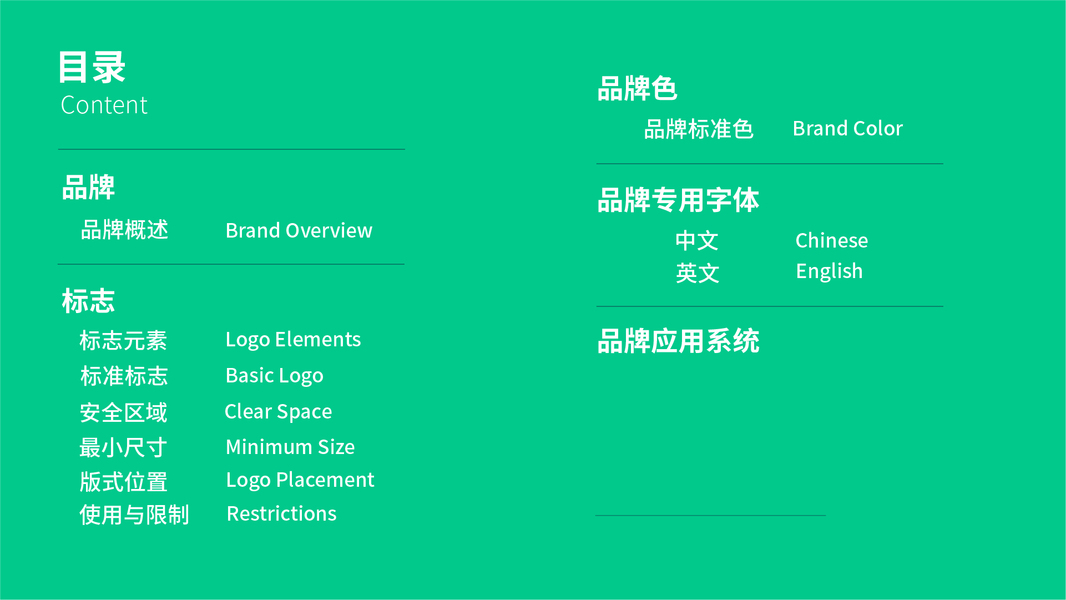 目录
Content

品牌
品牌概述 Brand Overview

标志
标志元素 Logo Elements
标准标志 Basic Logo
安全区域 Clear Space
最小尺寸 Minimum Size
版式位置 Logo Placement
使用与限制 Restrictions

品牌色
品牌标准色 Brand Color

品牌专用字体
中文 Chinese
英文 English

品牌应用系统